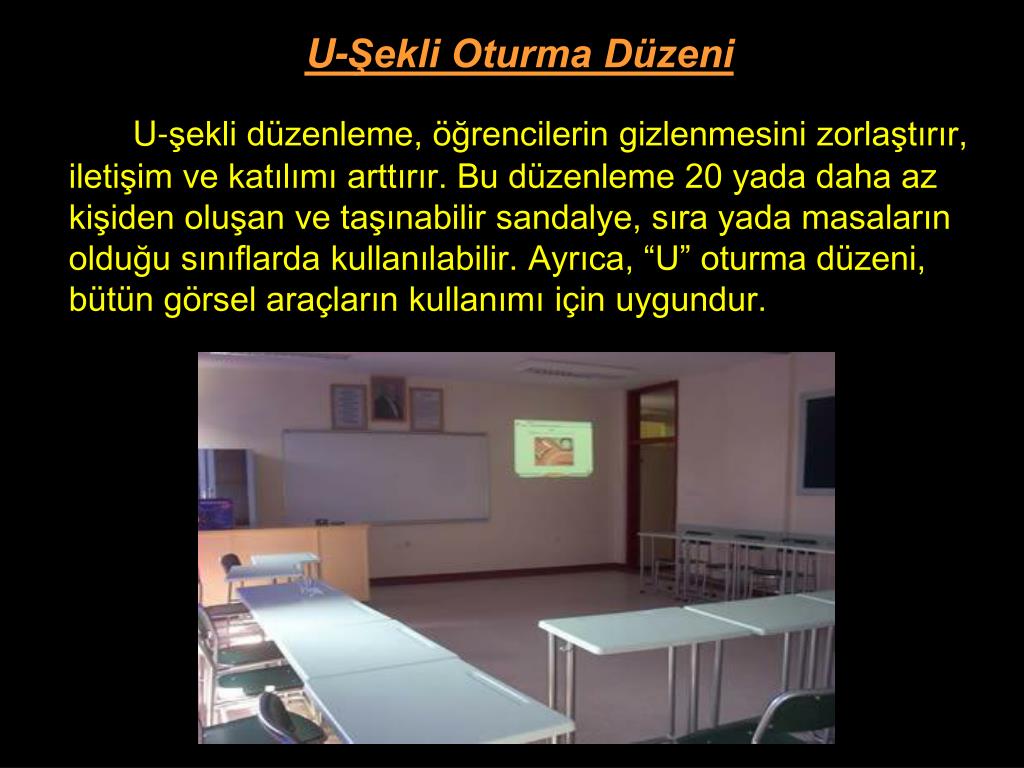 U-Şekli Oturma Düzeni

U-şekli düzenleme, öğrencilerin gizlenmesini zorlaştırır, iletişim ve katılımı arttırır. Bu düzenleme 20 yada daha az kişiden oluşan ve taşınabilir sandalye, sıra yada masaların olduğu sınıflarda kullanılabilir. Ayrıca, “U” oturma düzeni, bütün görsel araçların kullanımı için uygundur.